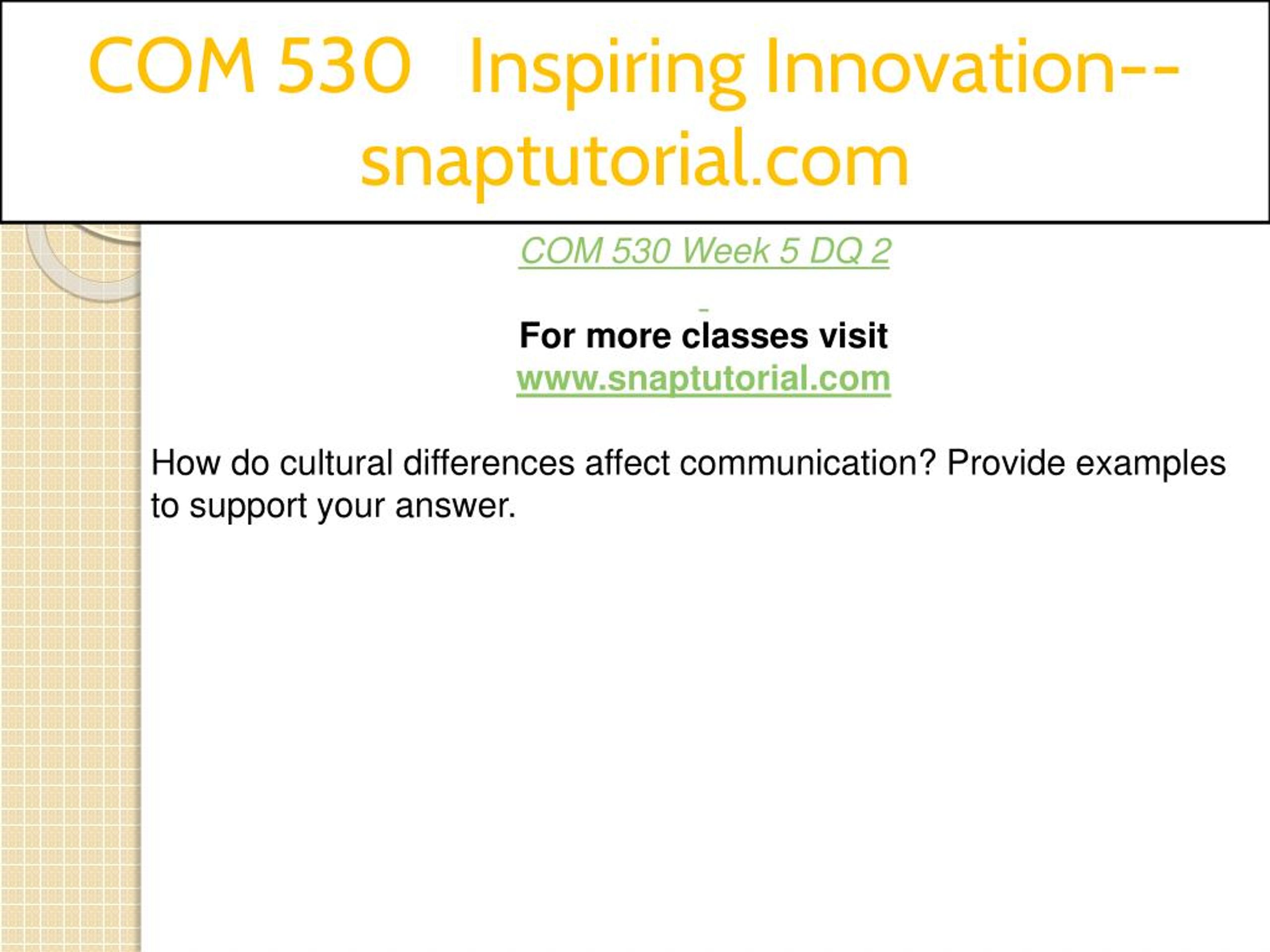 COM 530 Inspiring Innovation--snaptutorial.com

COM 530 Week 5 DQ 2

For more classes visit
www.snaptutorial.com

How do cultural differences affect communication? Provide examples to support your answer.